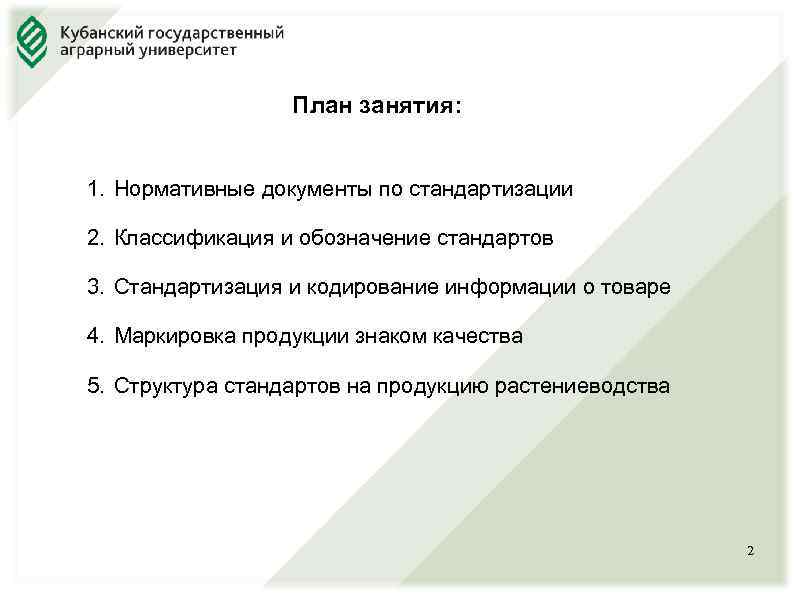 Кубанский государственный аграрный университет

План занятия:

1. Нормативные документы по стандартизации

2. Классификация и обозначение стандартов

3. Стандартизация и кодирование информации о товаре

4. Маркировка продукции знаком качества

5. Структура стандартов на продукцию растениеводства

2